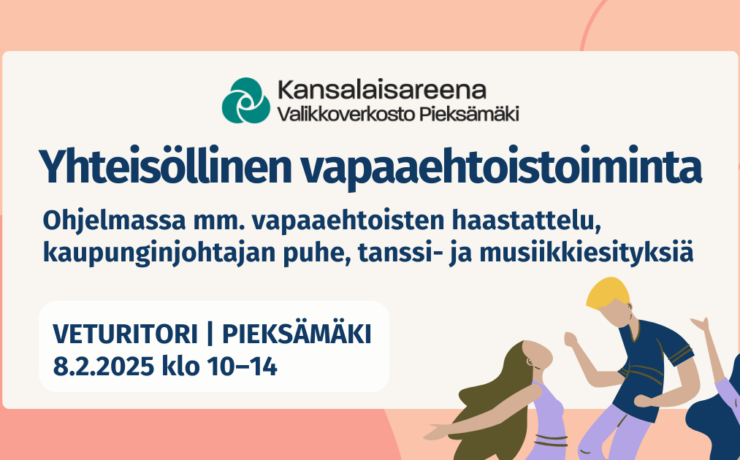 Kansalaisareena
Valikkoverkosto Pieksämäki

Yhteisöllinen vapaaehtoistoiminta

Ohjelmassa mm. vapaaehtoisten haastattelu, kaupunginjohtajan puhe, tanssi- ja musiikkiesityksiä

VETURITORI | PIEKSÄMÄKI
8.2.2025 klo 10–14